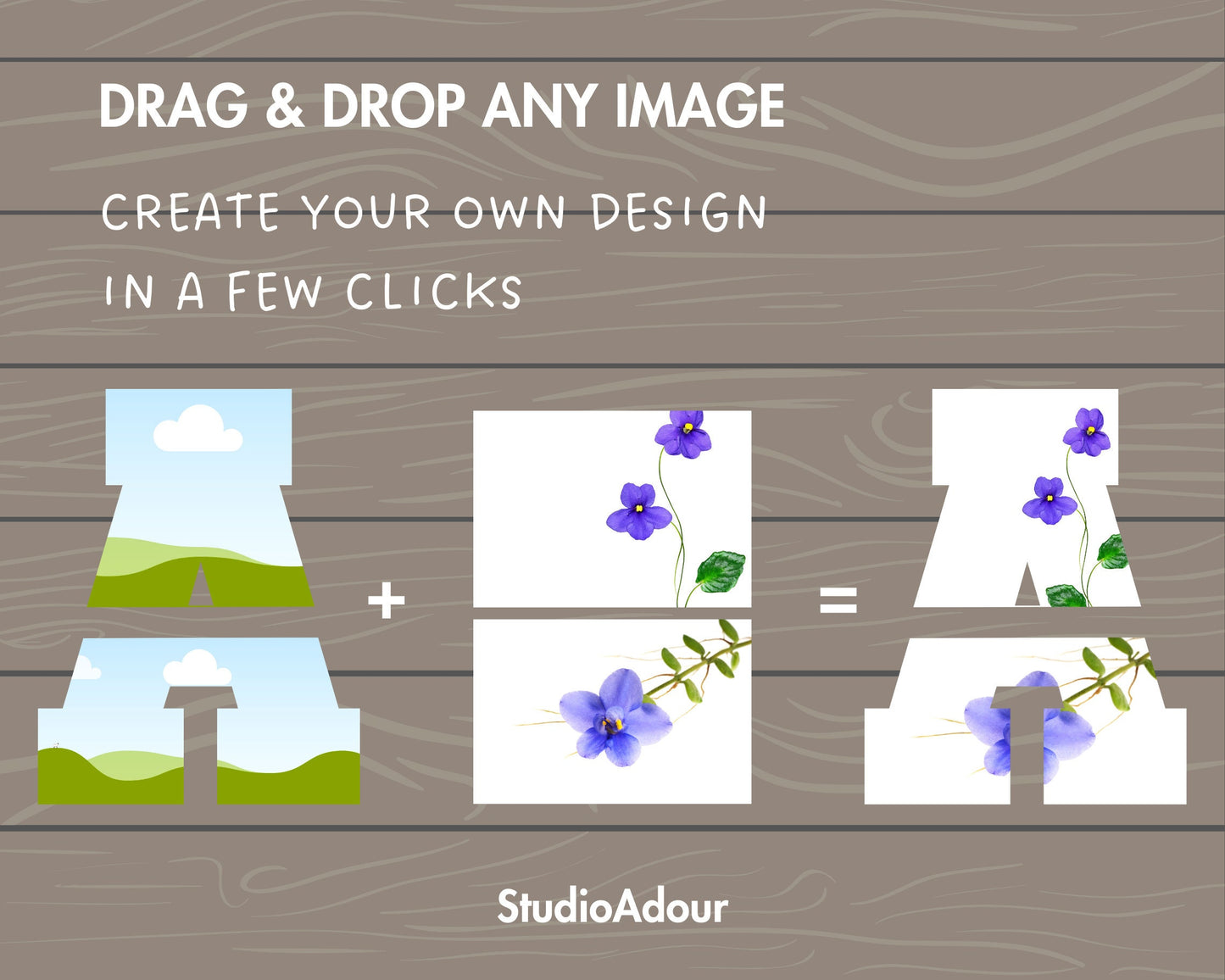 DRAG & DROP ANY IMAGE

CREATE YOUR OWN DESIGN IN A FEW CLICKS

+

=

StudioAdour